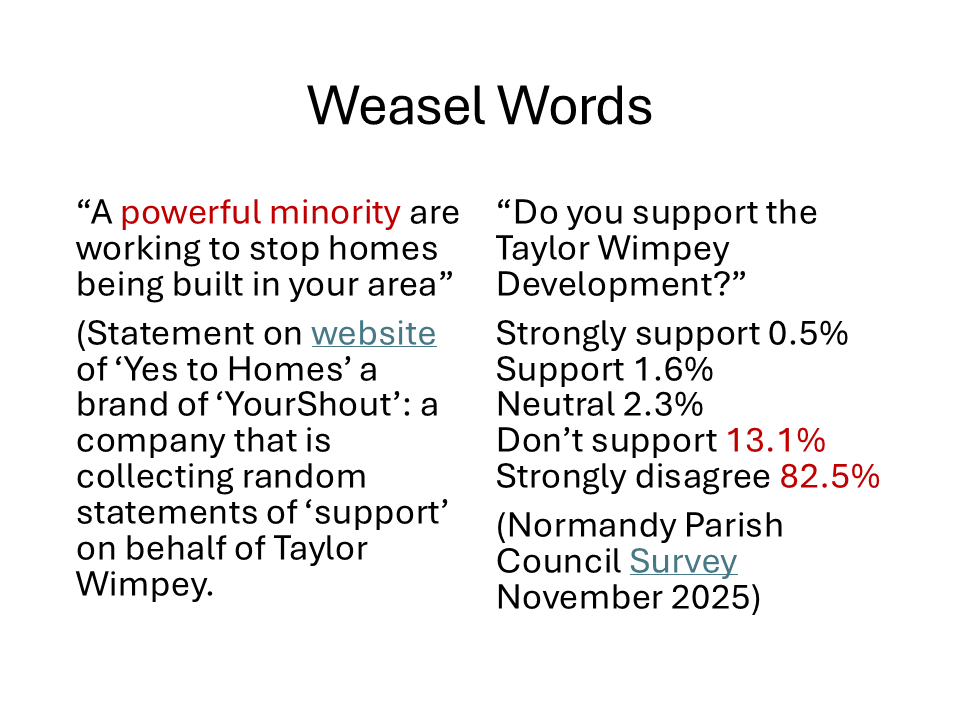 Weasel Words

“A powerful minority are working to stop homes being built in your area”

(Statement on website of ‘Yes to Homes’ a brand of ‘YourShout’: a company that is collecting random statements of ‘support’ on behalf of Taylor Wimpey.

“Do you support the Taylor Wimpey Development?”

Strongly support 0.5%
Support 1.6%
Neutral 2.3%
Don’t support 13.1%
Strongly disagree 82.5%

(Normandy Parish Council Survey November 2025)